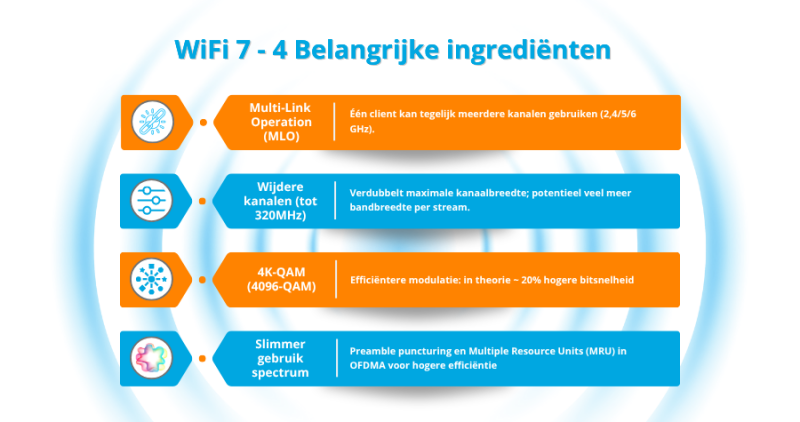 WiFi 7 - 4 Belangrijke ingrediënten

Multi-Link Operation (MLO)

Één client kan tegelijk meerdere kanalen gebruiken (2,4/5/6 GHz).

Wijdere kanalen (tot 320MHz)

Verdubbelt maximale kanaalbreedte; potentieel veel meer bandbreedte per stream.

4K-QAM (4096-QAM)

Efficiëntere modulatie: in theorie ~ 20% hogere bitsnelheid

Slimmer gebruik spectrum

Preamble puncturing en Multiple Resource Units (MRU) in OFDMA voor hogere efficiëntie